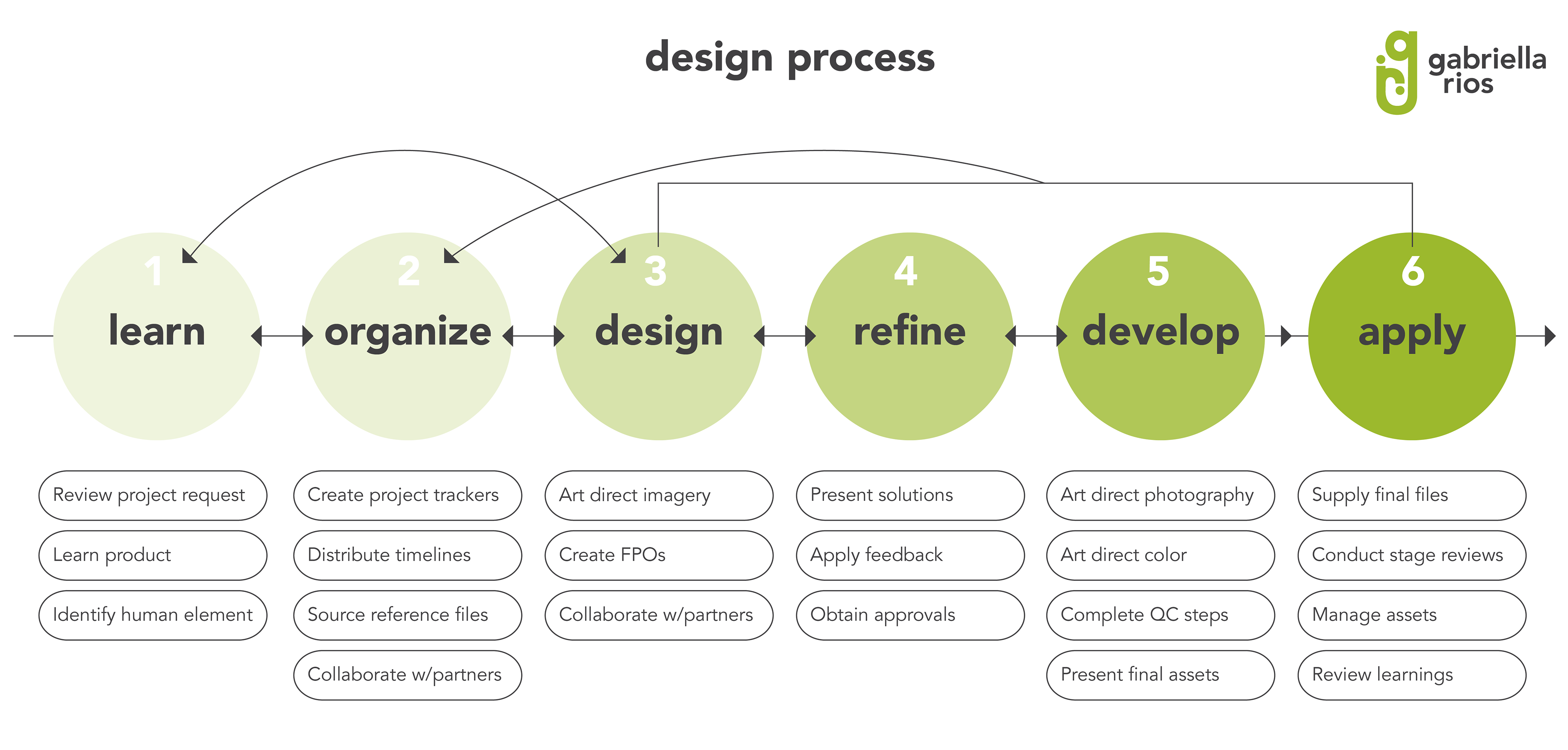 design process

gabriella
rios

1
learn

2
organize

3
design

4
refine

5
develop

6
apply

Review project request

Learn product

Identify human element

Create project trackers

Distribute timelines

Source reference files

Collaborate w/partners

Art direct imagery

Create FPOs

Collaborate w/partners

Present solutions

Apply feedback

Obtain approvals

Art direct photography

Art direct color

Complete QC steps

Present final assets

Supply final files

Conduct stage reviews

Manage assets

Review learnings